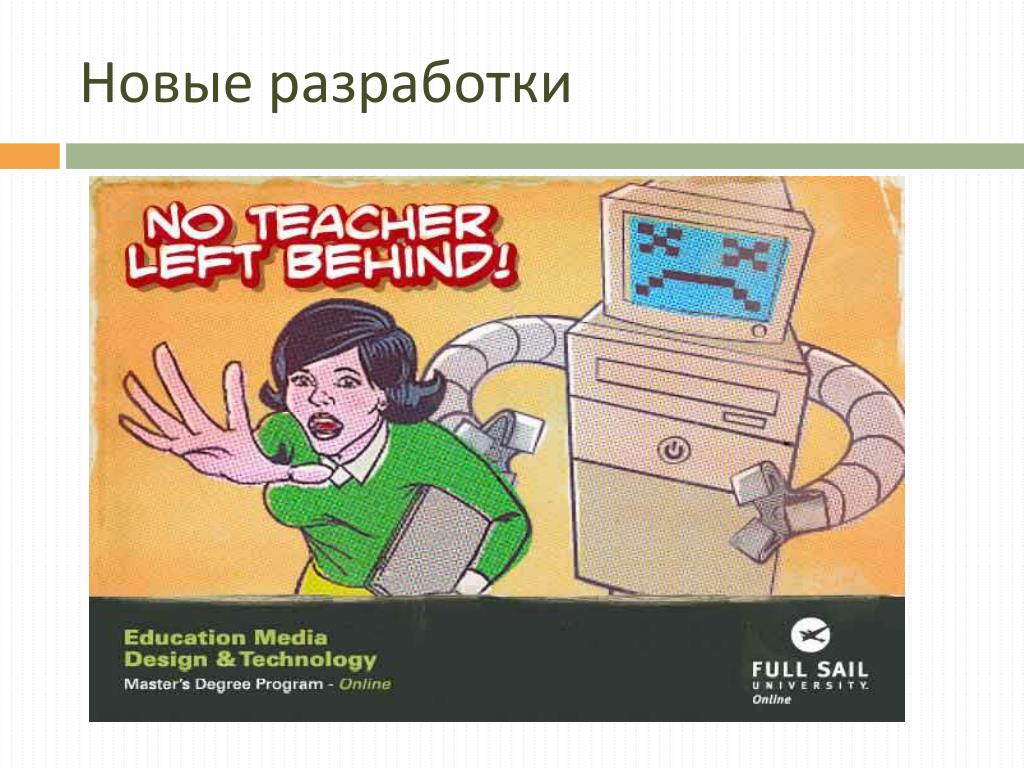 Новые разработки

NO TEACHER LEFT BEHIND!

Education Media
Design & Technology
Master's Degree Program - Online

FULL SAIL
UNIVERSITY.
Online